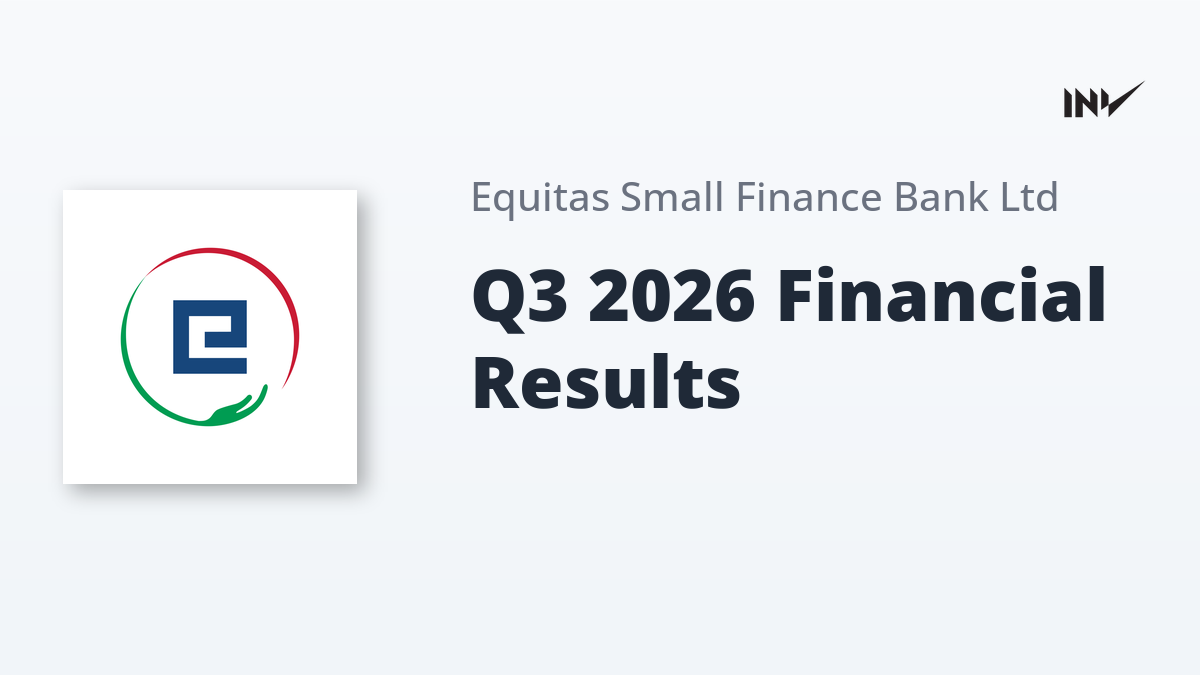 INV

Equitas Small Finance Bank Ltd

Q3 2026 Financial Results